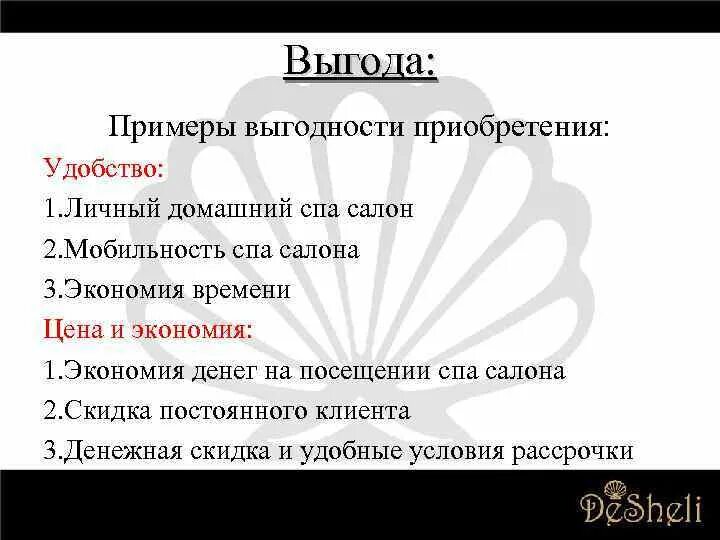 Выгода:

Примеры выгодности приобретения:

Удобство:

1.Личный домашний спа салон

2.Мобильность спа салона

3.Экономия времени

Цена и экономия:

1.Экономия денег на посещении спа салона

2.Скидка постоянного клиента

3.Денежная скидка и удобные условия рассрочки

DeSheli